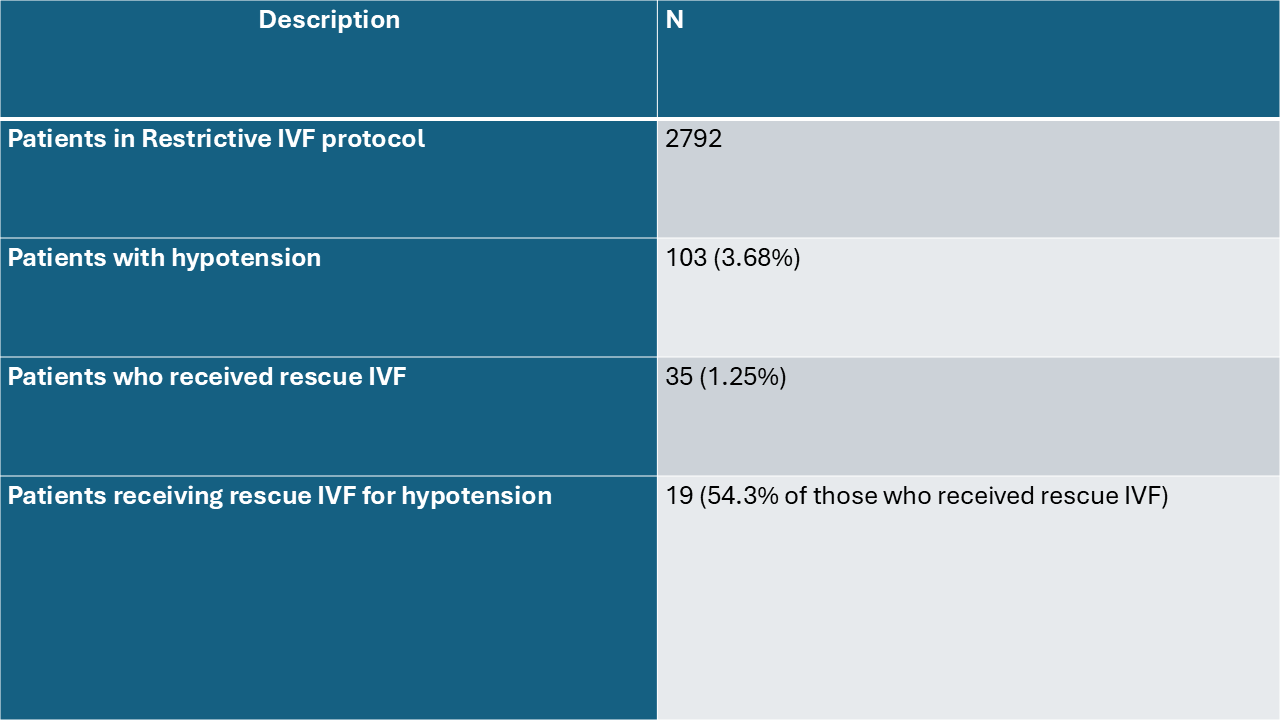 | Description | N |
|---|---|
| Patients in Restrictive IVF protocol | 2792 |
| Patients with hypotension | 103 (3.68%) |
| Patients who received rescue IVF | 35 (1.25%) |
| Patients receiving rescue IVF for hypotension | 19 (54.3% of those who received rescue IVF) |